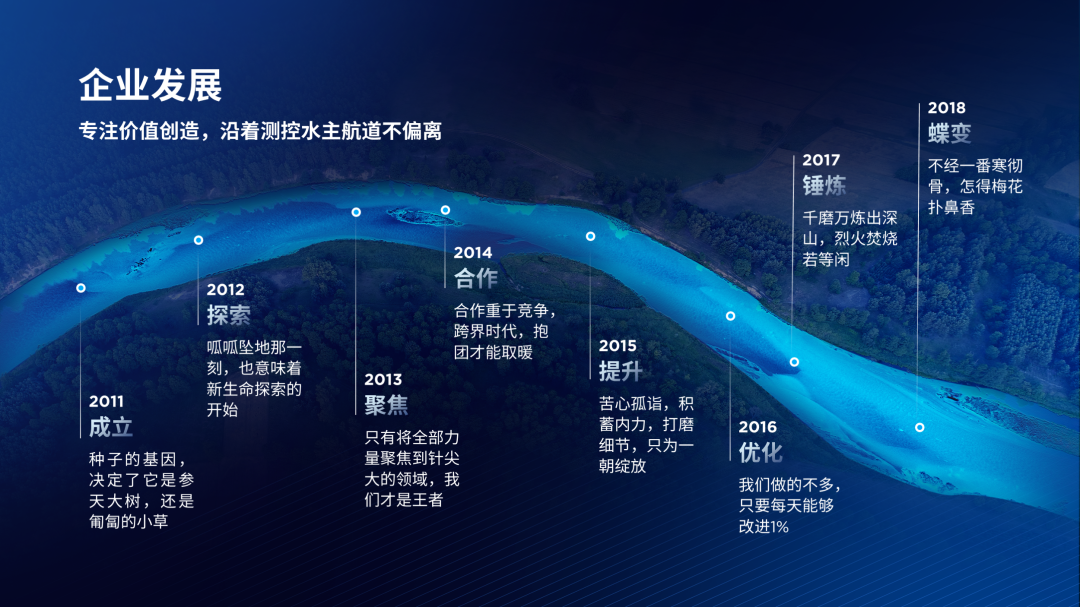 企业发展

专注价值创造，沿着测控水主航道不偏离

2011
成立
种子的基因，决定了它是参天大树，还是匍匐的小草

2012
探索
呱呱坠地那一刻，也意味着新生命探索的开始

2013
聚焦
只有将全部力量聚焦到针尖大的领域，我们才是王者

2014
合作
合作重于竞争，跨界时代，抱团才能取暖

2015
提升
苦心孤诣，积蓄内力，打磨细节，只为一朝绽放

2016
优化
我们做的不多，只要每天能够改进1%

2017
锤炼
千磨万炼出深山，烈火焚烧若等闲

2018
蝶变
不经一番寒彻骨，怎得梅花扑鼻香